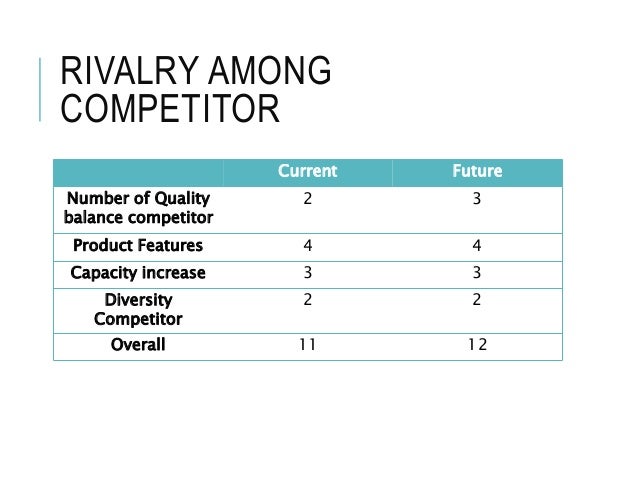 RIVALRY AMONG COMPETITOR

| | Current | Future |
|---|---|---|
| Number of Quality balance competitor | 2 | 3 |
| Product Features | 4 | 4 |
| Capacity increase | 3 | 3 |
| Diversity Competitor | 2 | 2 |
| Overall | 11 | 12 |